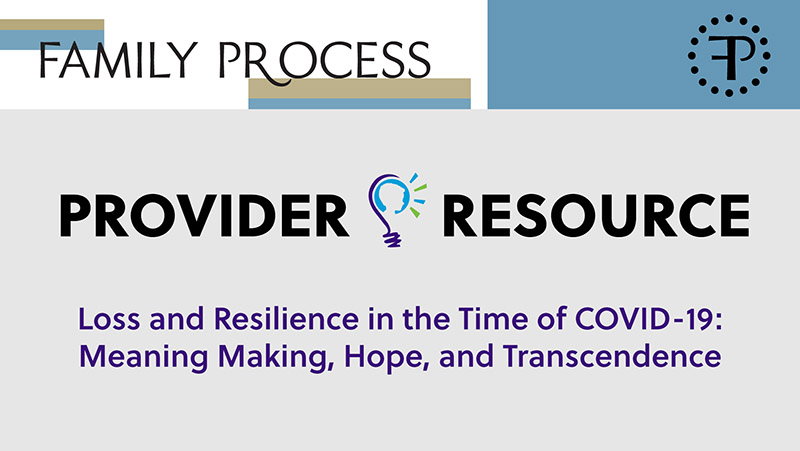 FAMILY PROCESS

FP

PROVIDER RESOURCE

Loss and Resilience in the Time of COVID-19: Meaning Making, Hope, and Transcendence